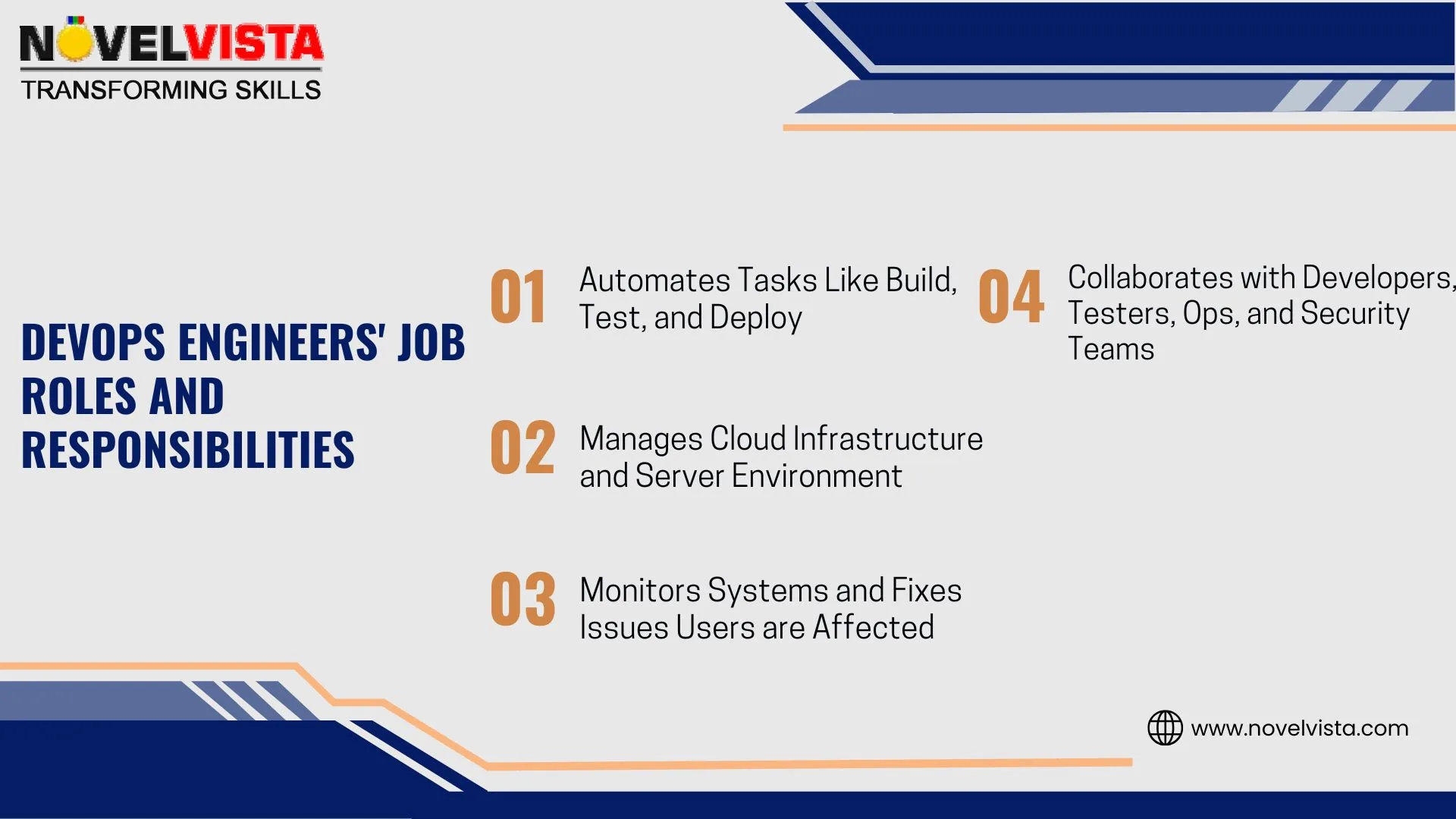 NOVELVISTA
TRANSFORMING SKILLS

DEVOPS ENGINEERS' JOB ROLES AND RESPONSIBILITIES

01 Automates Tasks Like Build, Test, and Deploy

02 Manages Cloud Infrastructure and Server Environment

03 Monitors Systems and Fixes Issues Users are Affected

04 Collaborates with Developers, Testers, Ops, and Security Teams

www.novelvista.com